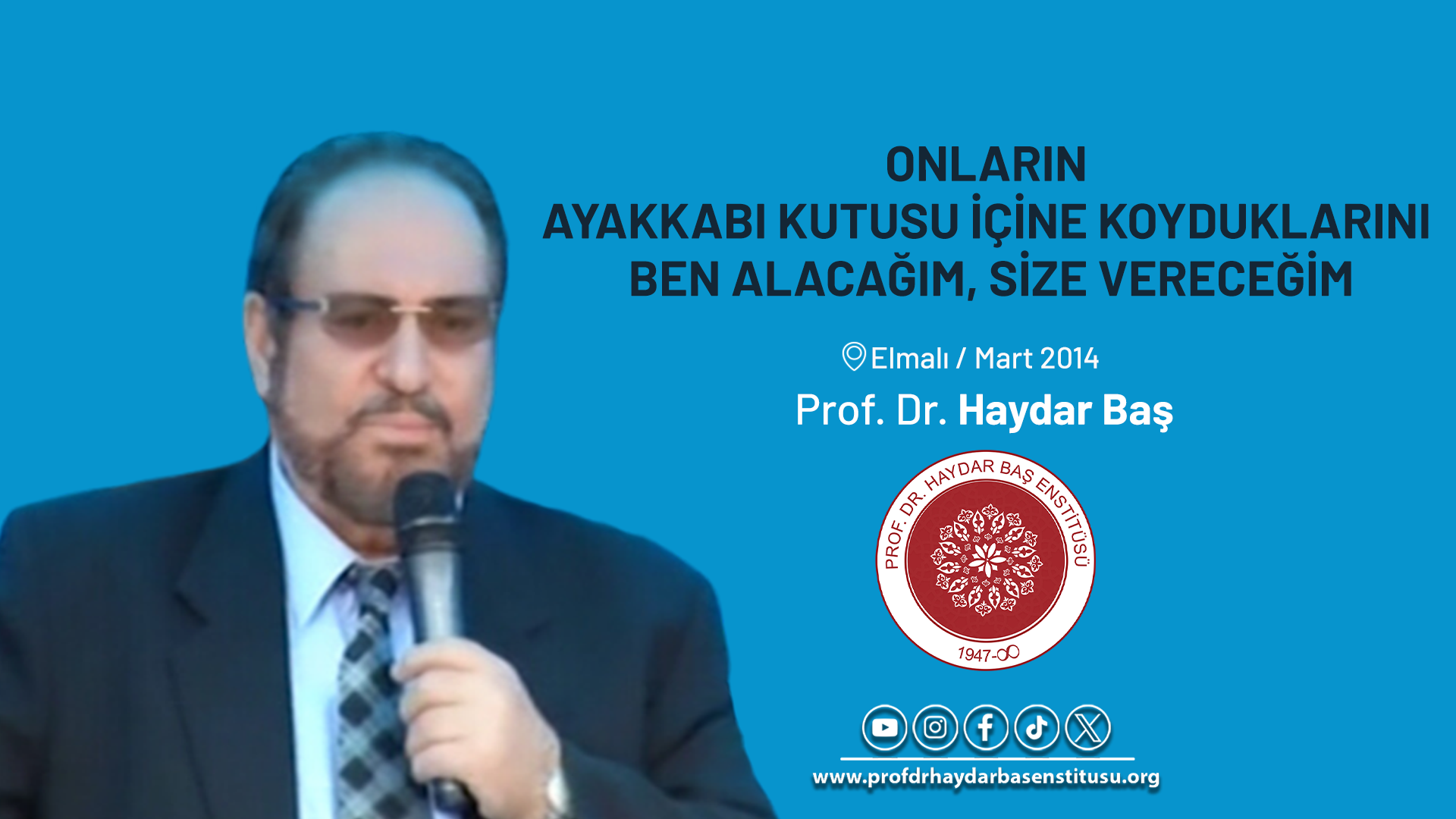 ONLARIN
AYAKKABI KUTUSU İÇİNE KOYDUKLARINI
BEN ALACAĞIM, SİZE VERECEĞİM

Elmalı / Mart 2014

Prof. Dr. Haydar Baş

PROF. DR. HAYDAR BAŞ ENSTİTÜSÜ
1947-∞

www.profdrhaydarbasenstitusu.org